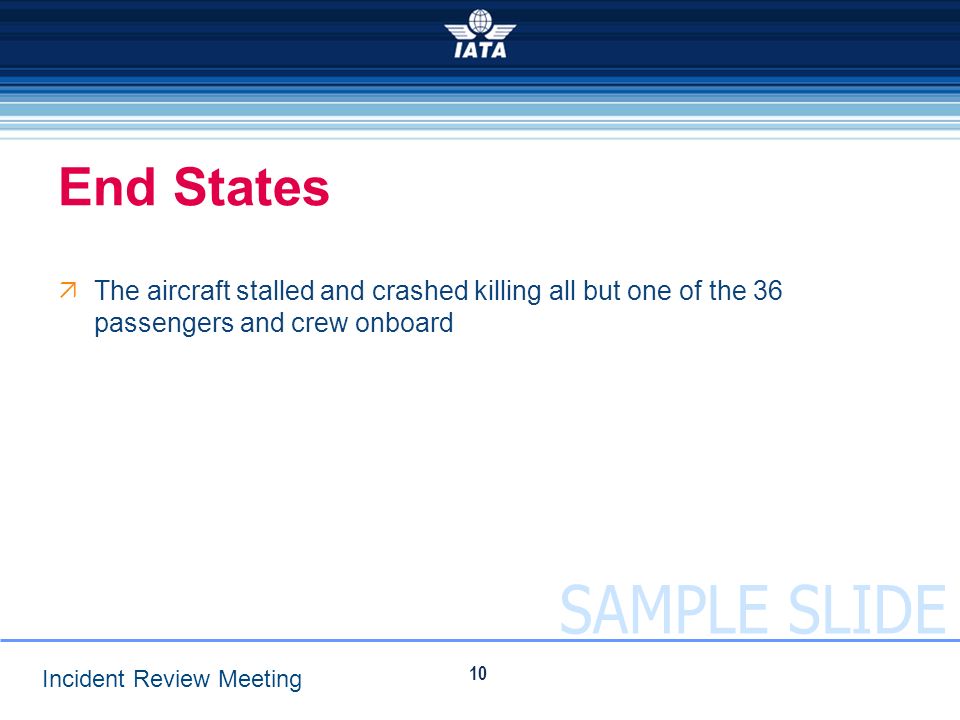 IATA

End States

The aircraft stalled and crashed killing all but one of the 36 passengers and crew onboard

SAMPLE SLIDE

Incident Review Meeting

10